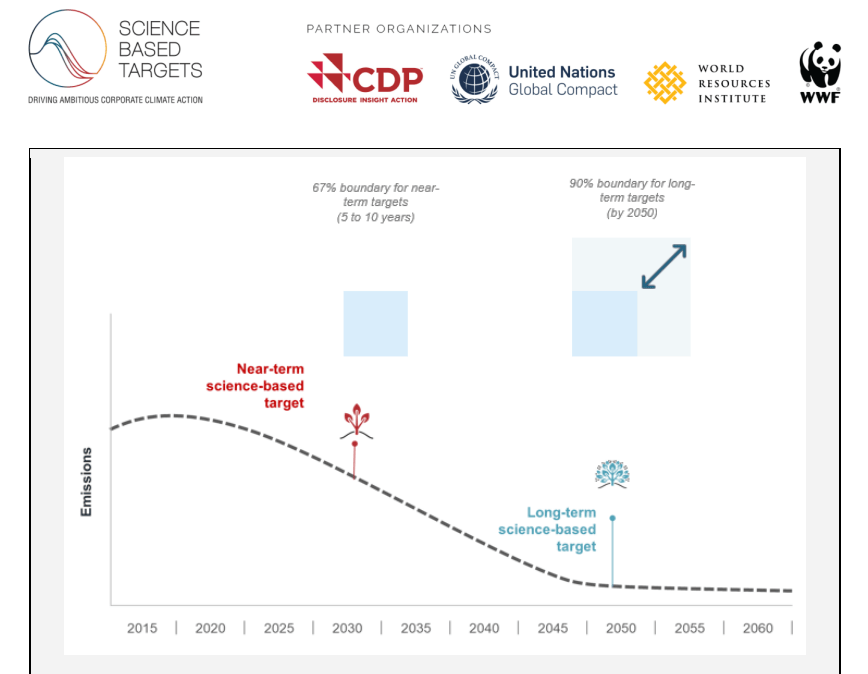 SCIENCE BASED TARGETS
DRIVING AMBITIOUS CORPORATE CLIMATE ACTION

PARTNER ORGANIZATIONS

CDP
DISCLOSURE INSIGHT ACTION

UN GLOBAL COMPACT
United Nations Global Compact

WORLD RESOURCES INSTITUTE

WWF

67% boundary for near-term targets (5 to 10 years)

90% boundary for long-term targets (by 2050)

Near-term science-based target

Long-term science-based target

Emissions

2015 | 2020 | 2025 | 2030 | 2035 | 2040 | 2045 | 2050 | 2055 | 2060 |